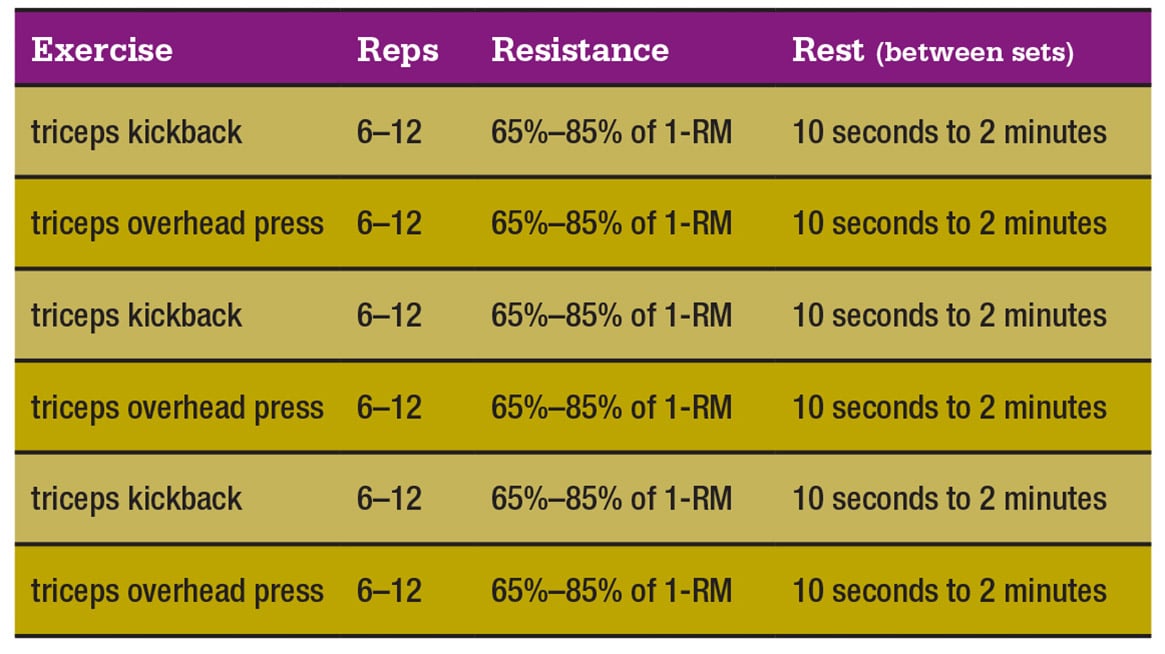 | Exercise | Reps | Resistance | Rest (between sets) |
|---|---|---|---|
| triceps kickback | 6–12 | 65%–85% of 1-RM | 10 seconds to 2 minutes |
| triceps overhead press | 6–12 | 65%–85% of 1-RM | 10 seconds to 2 minutes |
| triceps kickback | 6–12 | 65%–85% of 1-RM | 10 seconds to 2 minutes |
| triceps overhead press | 6–12 | 65%–85% of 1-RM | 10 seconds to 2 minutes |
| triceps kickback | 6–12 | 65%–85% of 1-RM | 10 seconds to 2 minutes |
| triceps overhead press | 6–12 | 65%–85% of 1-RM | 10 seconds to 2 minutes |